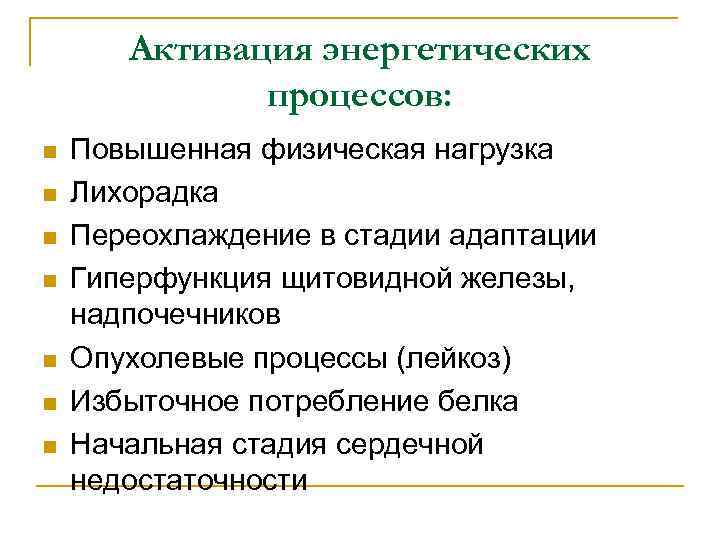 Активация энергетических процессов:

- Повышенная физическая нагрузка
- Лихорадка
- Переохлаждение в стадии адаптации
- Гиперфункция щитовидной железы, надпочечников
- Опухолевые процессы (лейкоз)
- Избыточное потребление белка
- Начальная стадия сердечной недостаточности